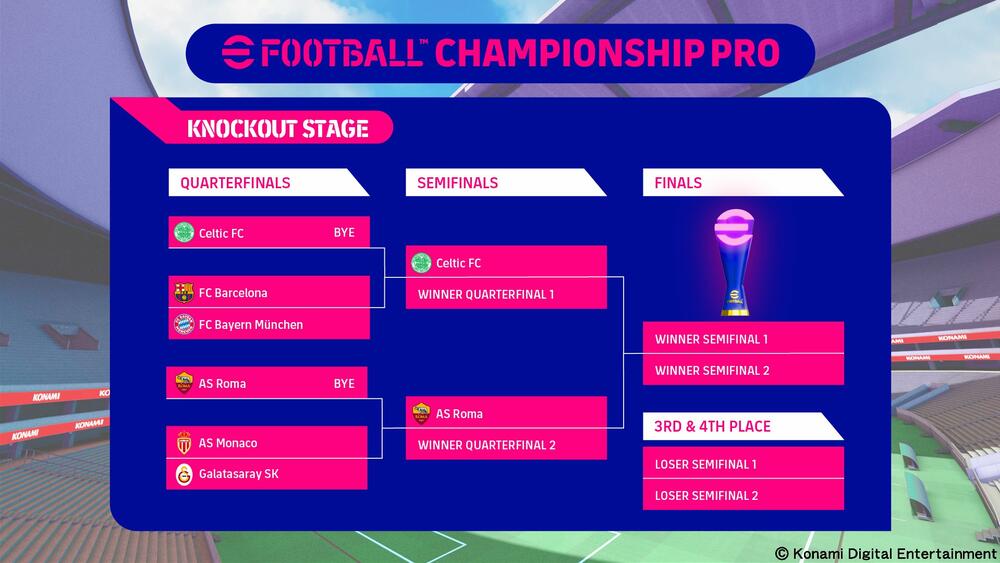 eFOOTBALL™ CHAMPIONSHIP PRO

KNOCKOUT STAGE

QUARTERFINALS

Celtic FC BYE

FC Barcelona

FC Bayern München

AS Roma BYE

AS Monaco

Galatasaray SK

SEMIFINALS

Celtic FC

WINNER QUARTERFINAL 1

AS Roma

WINNER QUARTERFINAL 2

FINALS

WINNER SEMIFINAL 1

WINNER SEMIFINAL 2

3RD & 4TH PLACE

LOSER SEMIFINAL 1

LOSER SEMIFINAL 2

KONAMI

KONAMI

KONAMI

KONAMI

KONAMI

© Konami Digital Entertainment